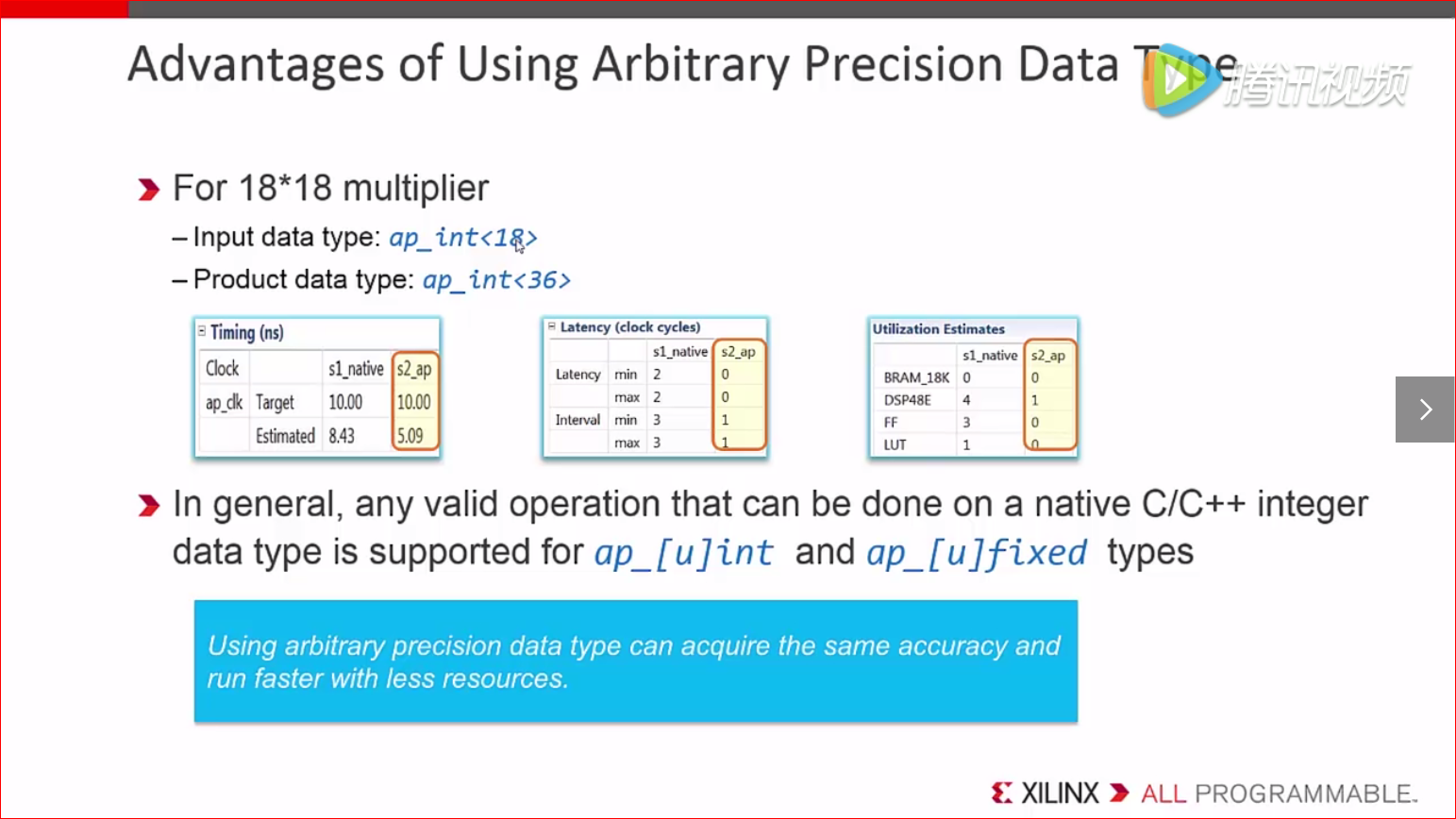 Advantages of Using Arbitrary Precision Data Type

腾讯视频

For 18*18 multiplier

– Input data type: ap_int<18>

– Product data type: ap_int<36>

Timing (ns)

| Clock | | s1_native | s2_ap |
|---|---|---|---|
| ap_clk | Target | 10.00 | 10.00 |
| | Estimated | 8.43 | 5.09 |

Latency (clock cycles)

| | | s1_native | s2_ap |
|---|---|---|---|
| Latency | min | 2 | 0 |
| | max | 2 | 0 |
| Interval | min | 3 | 1 |
| | max | 3 | 1 |

Utilization Estimates

| | s1_native | s2_ap |
|---|---|---|
| BRAM_18K | 0 | 0 |
| DSP48E | 4 | 1 |
| FF | 3 | 0 |
| LUT | 1 | 0 |

In general, any valid operation that can be done on a native C/C++ integer data type is supported for ap_[u]int and ap_[u]fixed types

Using arbitrary precision data type can acquire the same accuracy and run faster with less resources.

XILINX ALL PROGRAMMABLE.